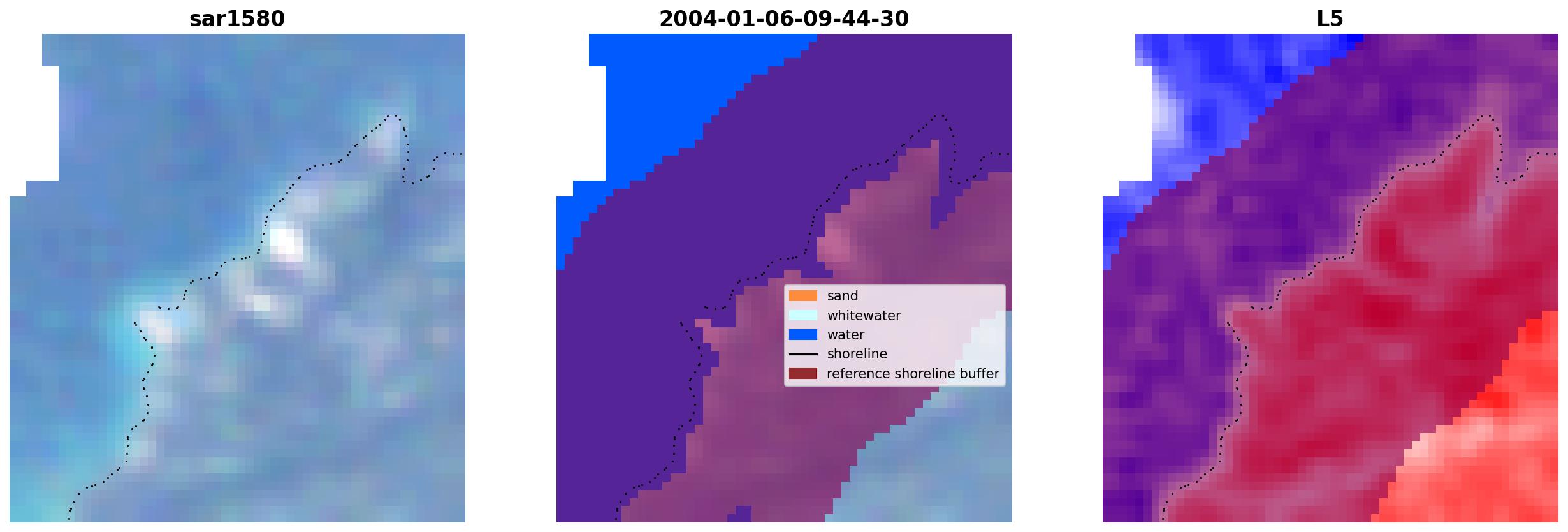 sar1580

2004-01-06-09-44-30

sand
whitewater
water
shoreline
reference shoreline buffer

L5